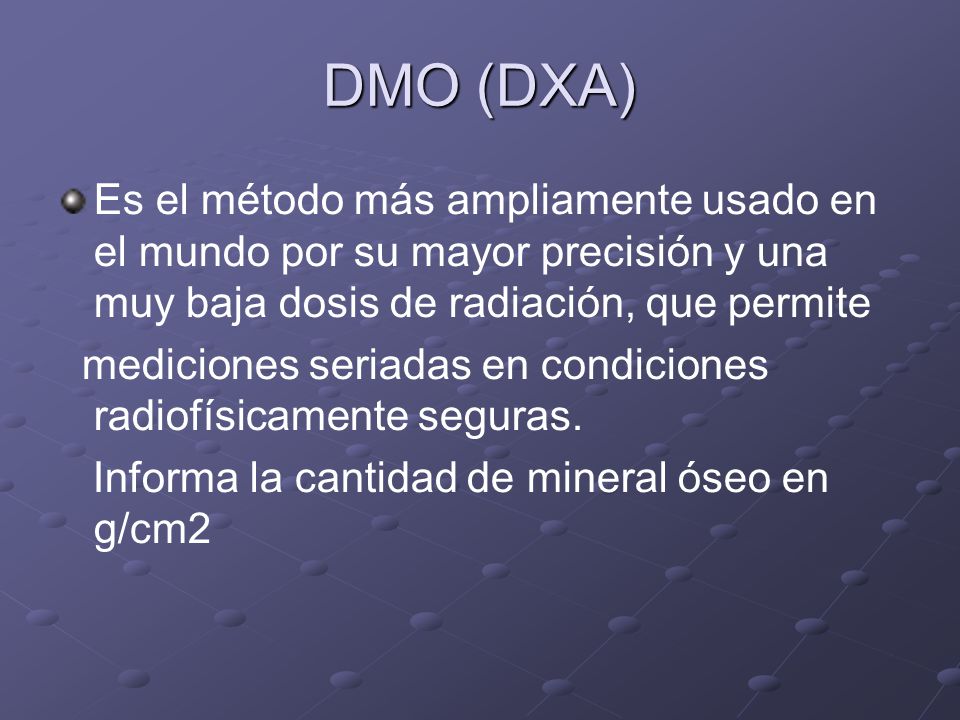 DMO (DXA)

Es el método más ampliamente usado en el mundo por su mayor precisión y una muy baja dosis de radiación, que permite mediciones seriadas en condiciones radiofísicamente seguras.

Informa la cantidad de mineral óseo en g/cm2